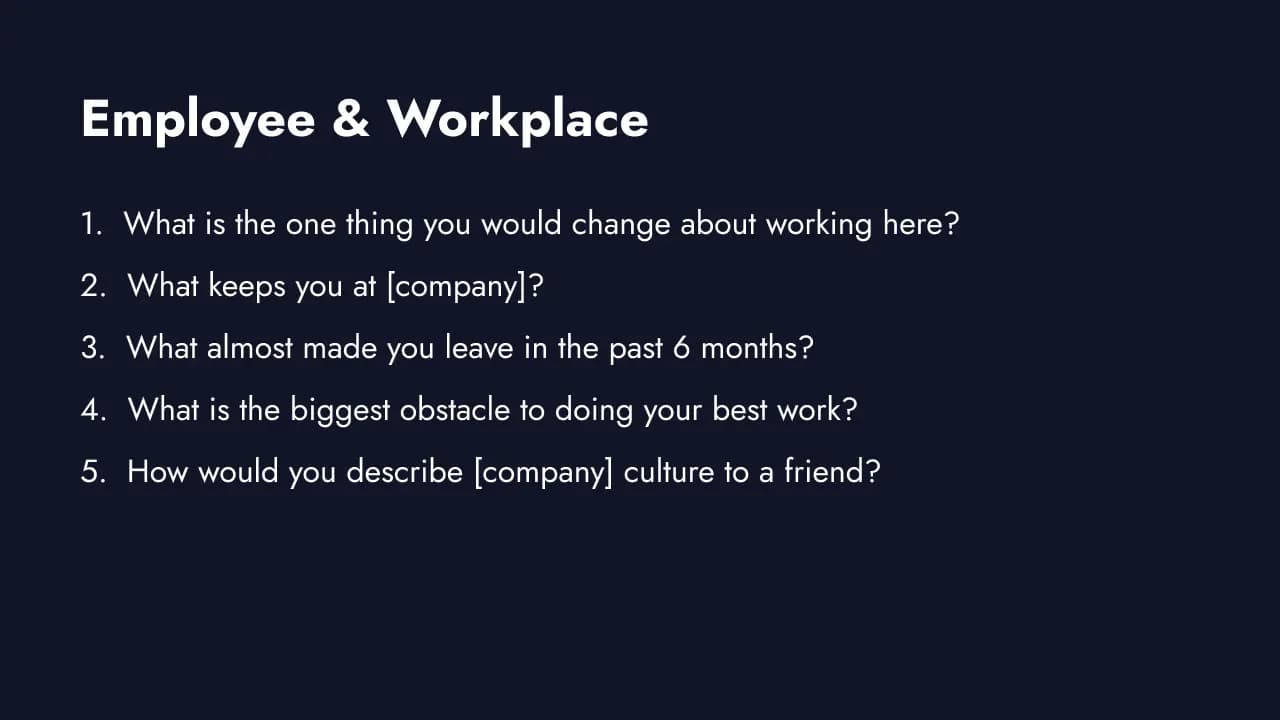 Employee & Workplace

1. What is the one thing you would change about working here?
2. What keeps you at [company]?
3. What almost made you leave in the past 6 months?
4. What is the biggest obstacle to doing your best work?
5. How would you describe [company] culture to a friend?